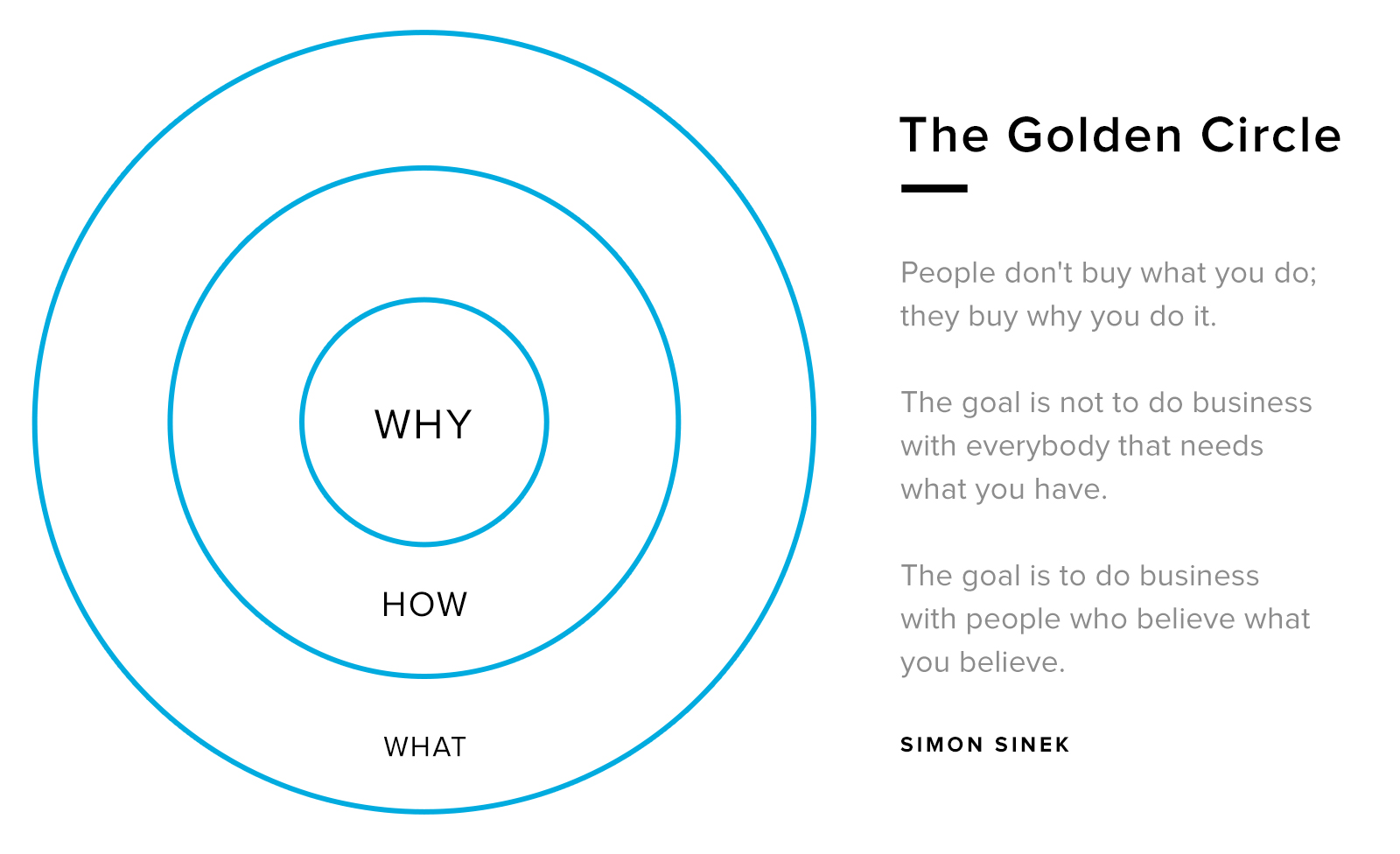 WHY

HOW

WHAT

The Golden Circle

People don't buy what you do; they buy why you do it.

The goal is not to do business with everybody that needs what you have.

The goal is to do business with people who believe what you believe.

SIMON SINEK